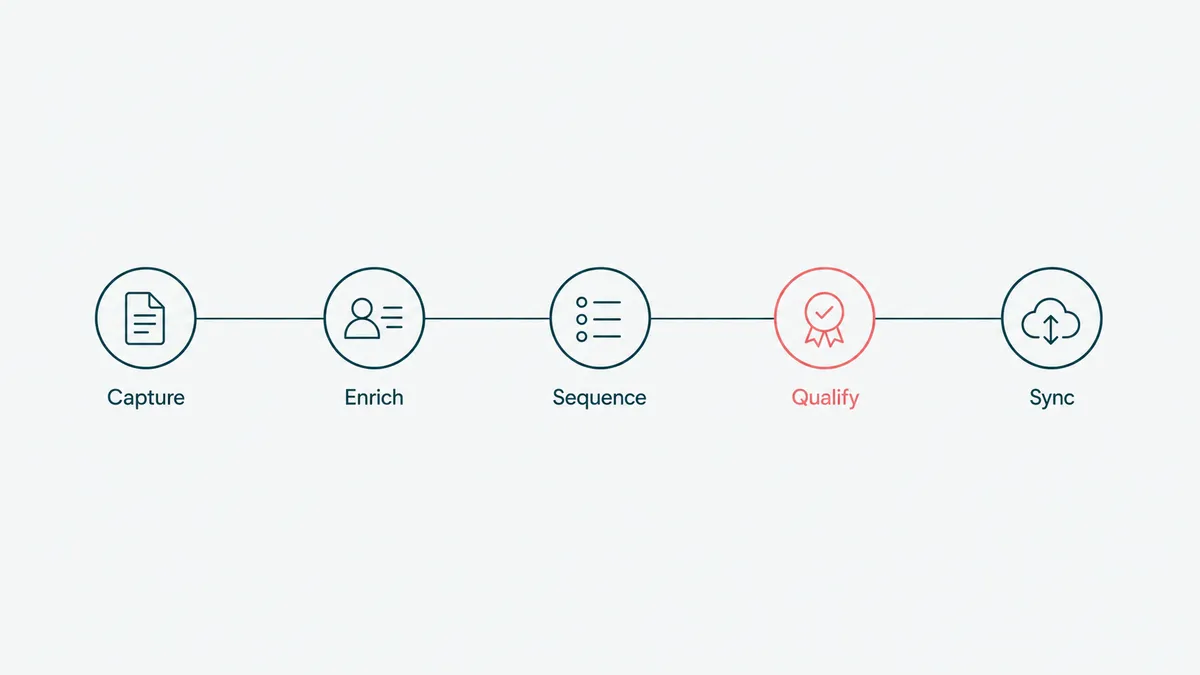 Capture
Enrich
Sequence
Qualify
Sync